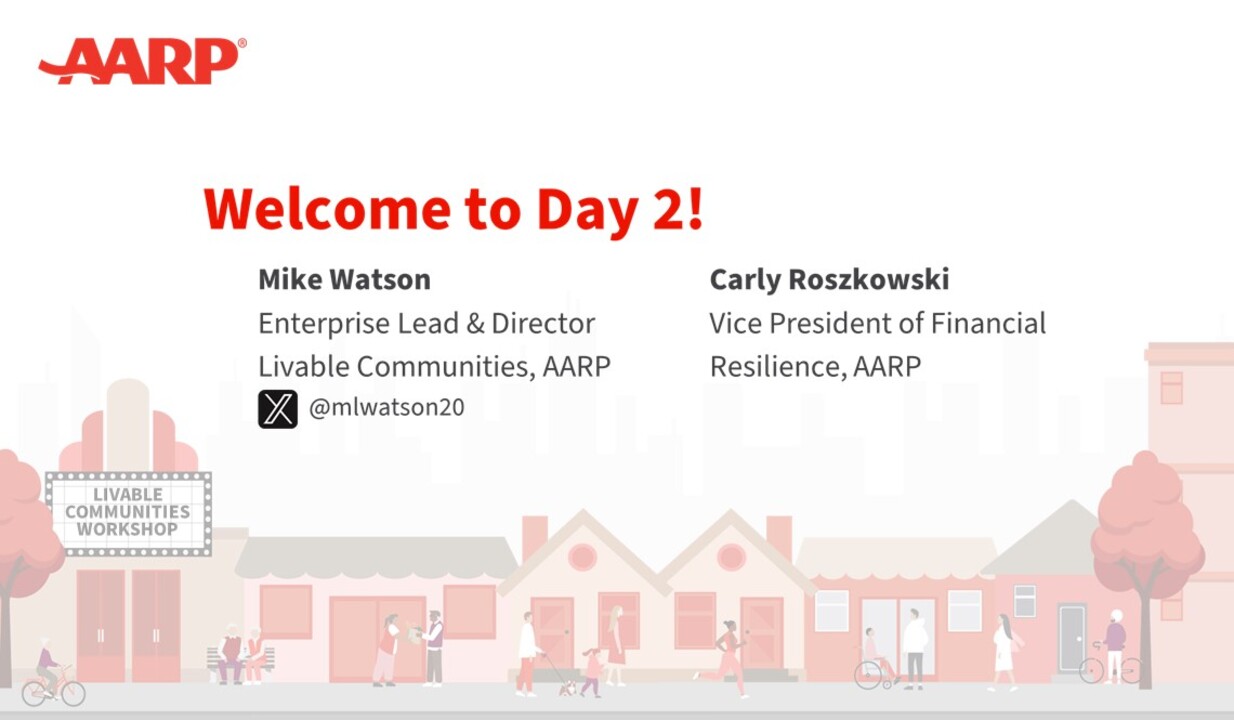 AARP®

Welcome to Day 2!

Mike Watson
Enterprise Lead & Director
Livable Communities, AARP
@mlwatson20

Carly Roszkowski
Vice President of Financial Resilience, AARP

LIVABLE COMMUNITIES WORKSHOP